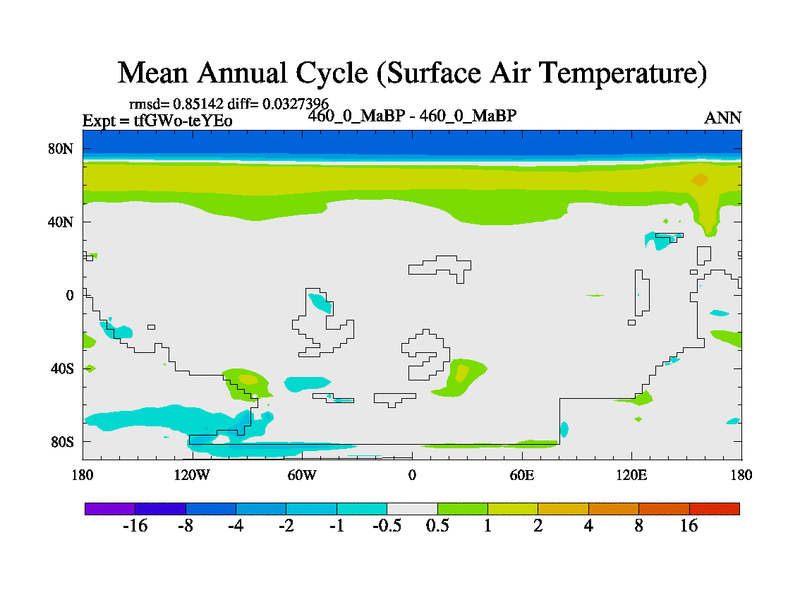 Mean Annual Cycle (Surface Air Temperature)

rmsd= 0.85142 diff= 0.0327396
Expt = tfGWo-teYEo
460_0_MaBP - 460_0_MaBP
ANN

80N
40N
0
40S
80S

180
120W
60W
0
60E
120E
180

-16 -8 -4 -2 -1 -0.5 0.5 1 2 4 8 16